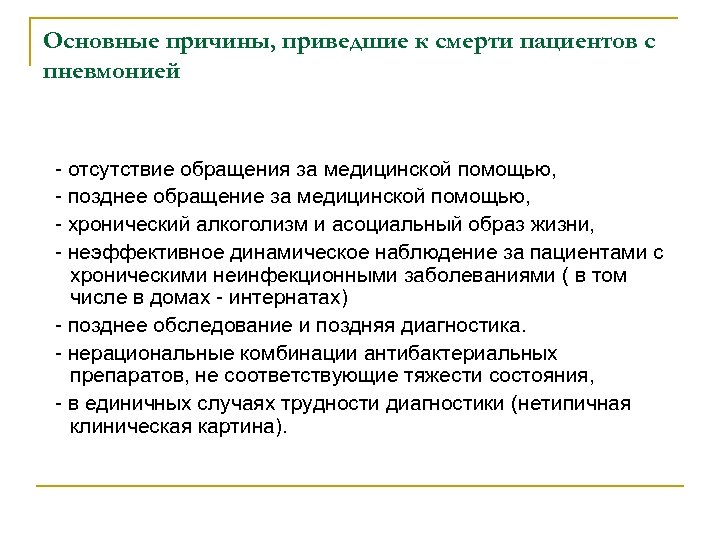 Основные причины, приведшие к смерти пациентов с пневмонией

- отсутствие обращения за медицинской помощью,
- позднее обращение за медицинской помощью,
- хронический алкоголизм и асоциальный образ жизни,
- неэффективное динамическое наблюдение за пациентами с хроническими неинфекционными заболеваниями ( в том числе в домах - интернатах)
- позднее обследование и поздняя диагностика.
- нерациональные комбинации антибактериальных препаратов, не соответствующие тяжести состояния,
- в единичных случаях трудности диагностики (нетипичная клиническая картина).